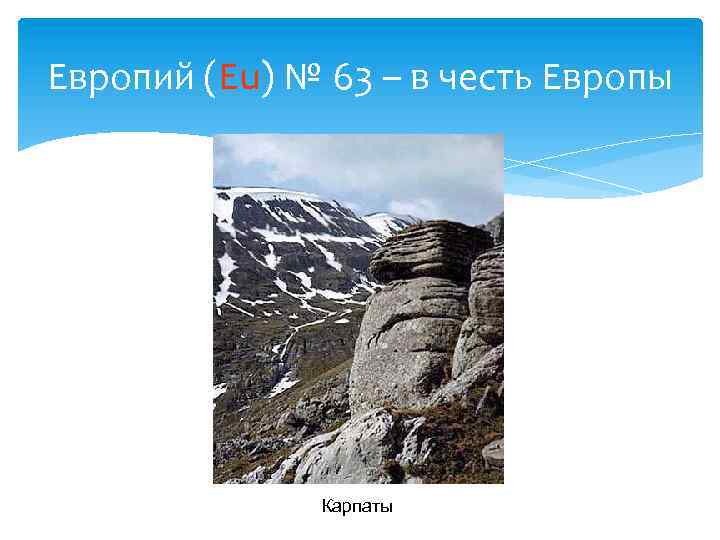 Европий (Eu) № 63 – в честь Европы

Карпаты